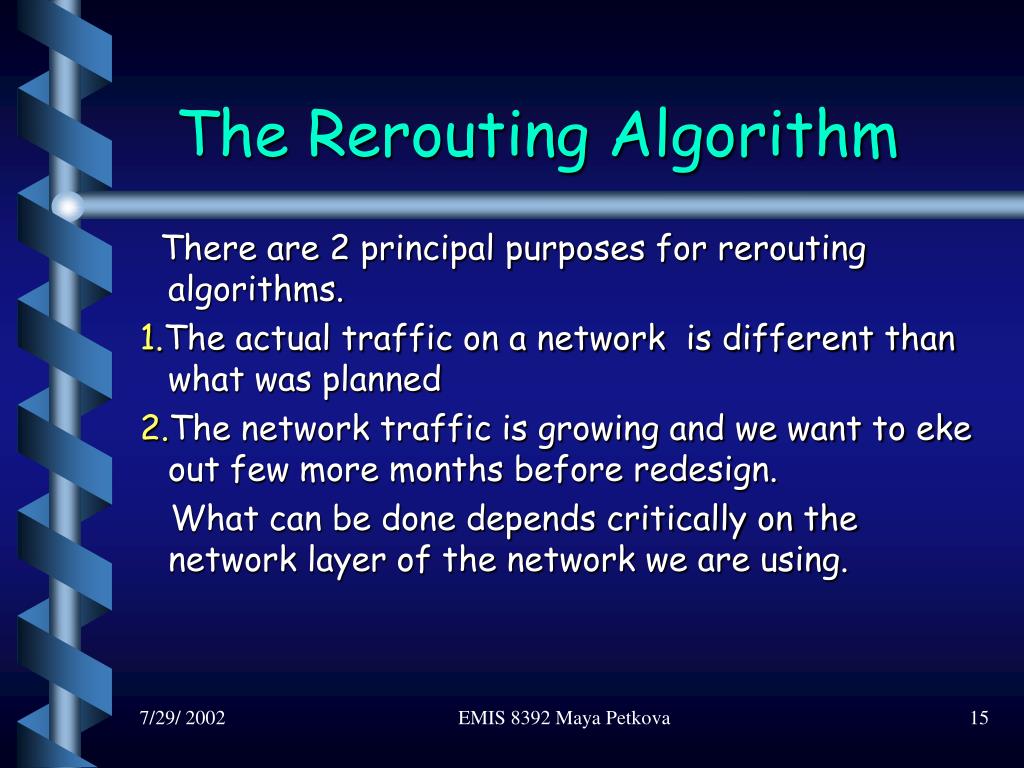 The Rerouting Algorithm

There are 2 principal purposes for rerouting algorithms.

1.The actual traffic on a network is different than what was planned

2.The network traffic is growing and we want to eke out few more months before redesign.

What can be done depends critically on the network layer of the network we are using.

7/29/ 2002

EMIS 8392 Maya Petkova

15